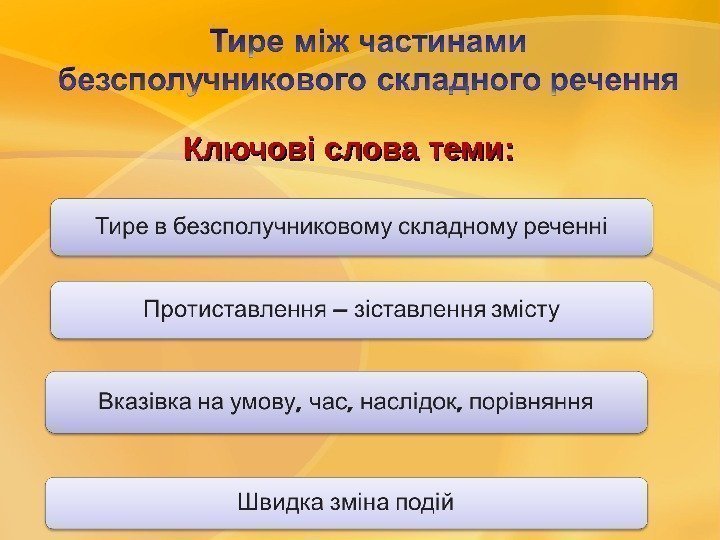 Тире між частинами безсполучникового складного речення

Ключові слова теми:

Тире в безсполучниковому складному реченні

Протиставлення – зіставлення змісту

Вказівка на умову, час, наслідок, порівняння

Швидка зміна подій